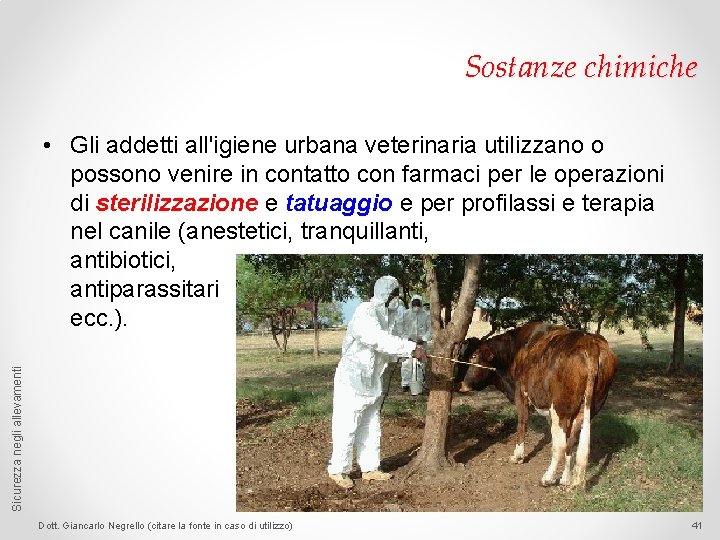 Sostanze chimiche

• Gli addetti all'igiene urbana veterinaria utilizzano o possono venire in contatto con farmaci per le operazioni di sterilizzazione e tatuaggio e per profilassi e terapia nel canile (anestetici, tranquillanti, antibiotici, antiparassitari ecc.).

Sicurezza negli allevamenti

Dott. Giancarlo Negrello (citare la fonte in caso di utilizzo)

41